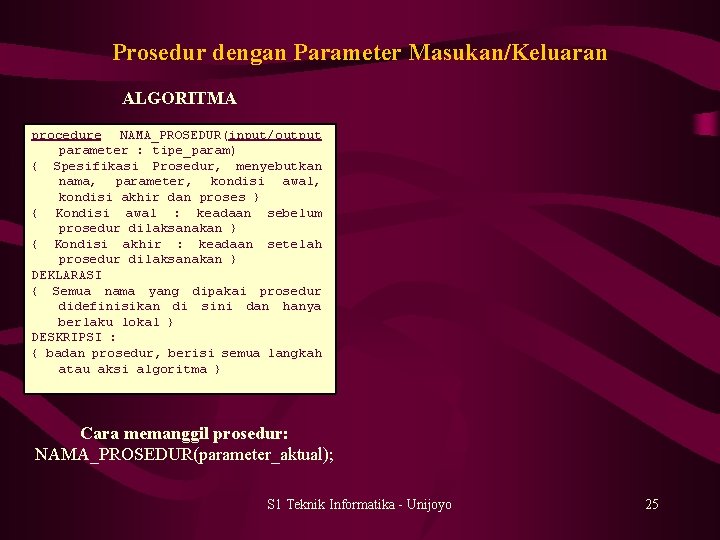 Prosedur dengan Parameter Masukan/Keluaran

ALGORITMA

procedure NAMA_PROSEDUR(input/output parameter : tipe_param)
{ Spesifikasi Prosedur, menyebutkan nama, parameter, kondisi awal, kondisi akhir dan proses }
{ Kondisi awal : keadaan sebelum prosedur dilaksanakan }
{ Kondisi akhir : keadaan setelah prosedur dilaksanakan }
DEKLARASI
{ Semua nama yang dipakai prosedur didefinisikan di sini dan hanya berlaku lokal }
DESKRIPSI :
{ badan prosedur, berisi semua langkah atau aksi algoritma }

Cara memanggil prosedur:
NAMA_PROSEDUR(parameter_aktual);

S1 Teknik Informatika - Unijoyo

25